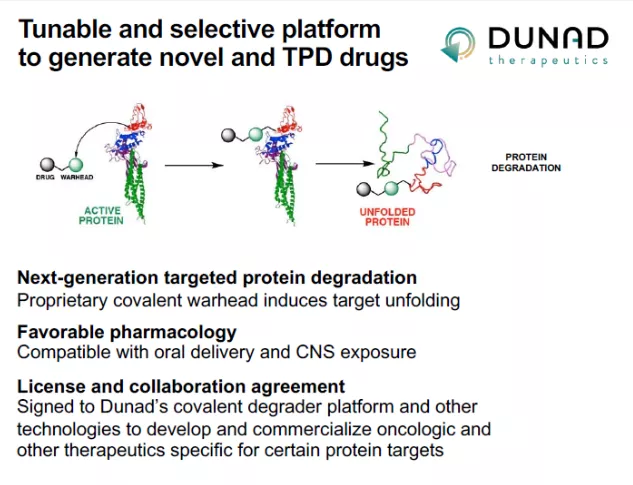 Tunable and selective platform to generate novel and TPD drugs

DUNAD
therapeutics

DRUG WARHEAD

ACTIVE PROTEIN

UNFOLDED PROTEIN

PROTEIN DEGRADATION

Next-generation targeted protein degradation
Proprietary covalent warhead induces target unfolding

Favorable pharmacology
Compatible with oral delivery and CNS exposure

License and collaboration agreement
Signed to Dunad's covalent degrader platform and other technologies to develop and commercialize oncologic and other therapeutics specific for certain protein targets